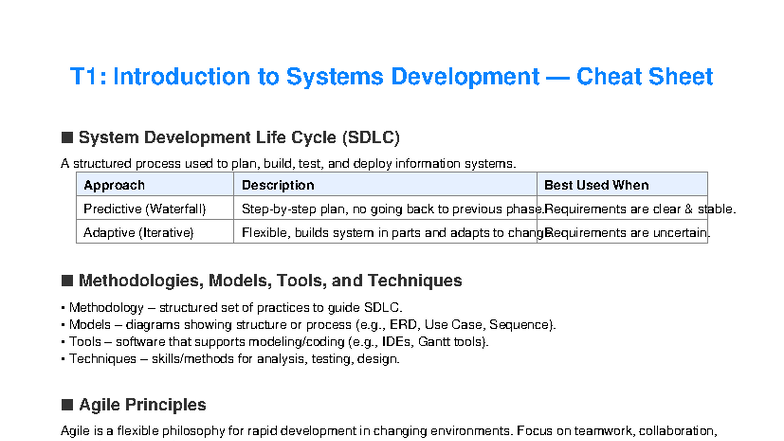 T1: Introduction to Systems Development — Cheat Sheet

■ System Development Life Cycle (SDLC)

A structured process used to plan, build, test, and deploy information systems.

| Approach | Description | Best Used When |
|---|---|---|
| Predictive (Waterfall) | Step-by-step plan, no going back to previous phase. | Requirements are clear & stable. |
| Adaptive (Iterative) | Flexible, builds system in parts and adapts to change. | Requirements are uncertain. |

■ Methodologies, Models, Tools, and Techniques

• Methodology – structured set of practices to guide SDLC.
• Models – diagrams showing structure or process (e.g., ERD, Use Case, Sequence).
• Tools – software that supports modeling/coding (e.g., IDEs, Gantt tools).
• Techniques – skills/methods for analysis, testing, design.

■ Agile Principles

Agile is a flexible philosophy for rapid development in changing environments. Focus on teamwork, collaboration,